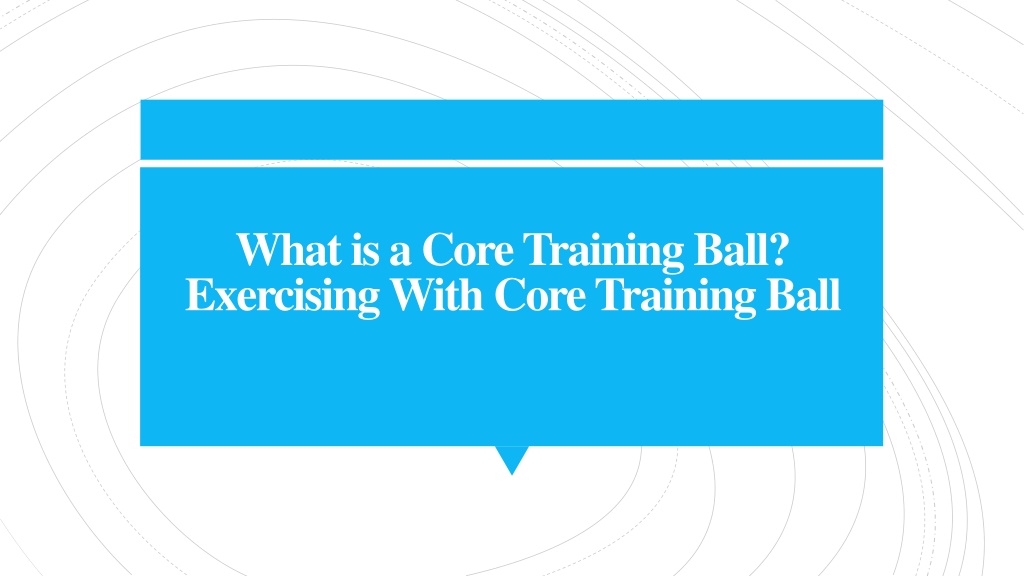 What is a Core Training Ball? Exercising With Core Training Ball